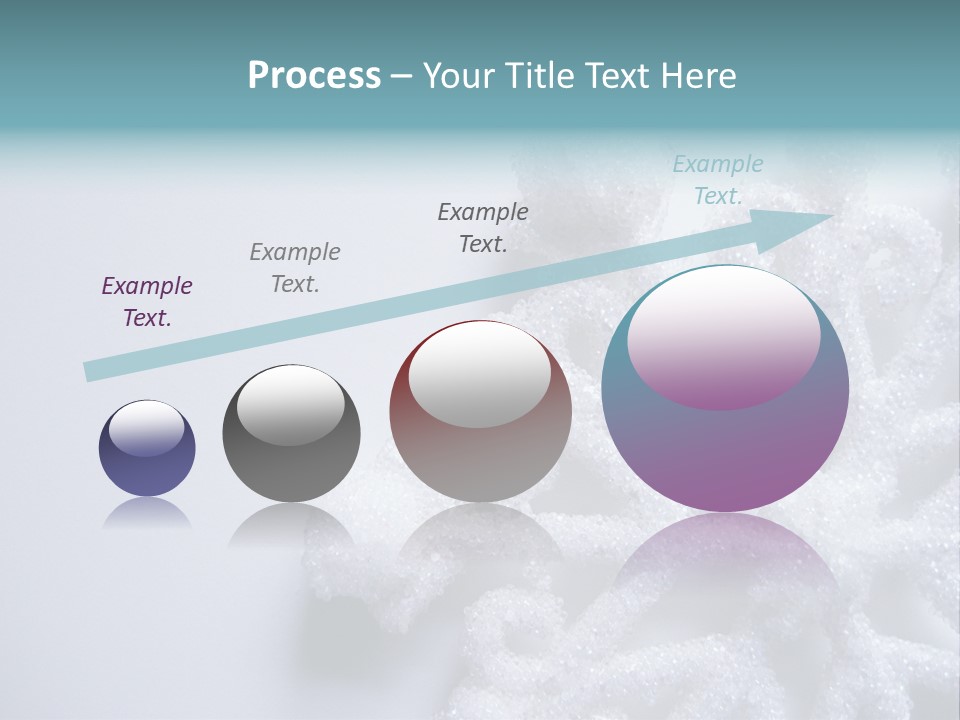 Process – Your Title Text Here

Example Text.

Example Text.

Example Text.

Example Text.